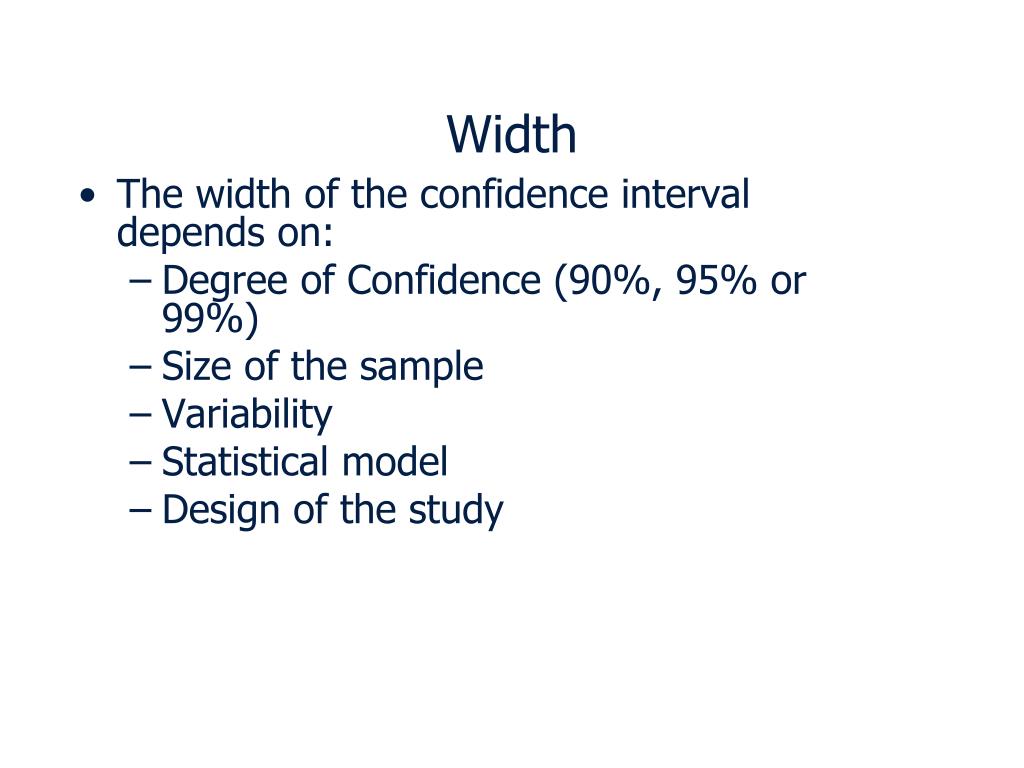 Width

• The width of the confidence interval depends on:
– Degree of Confidence (90%, 95% or 99%)
– Size of the sample
– Variability
– Statistical model
– Design of the study